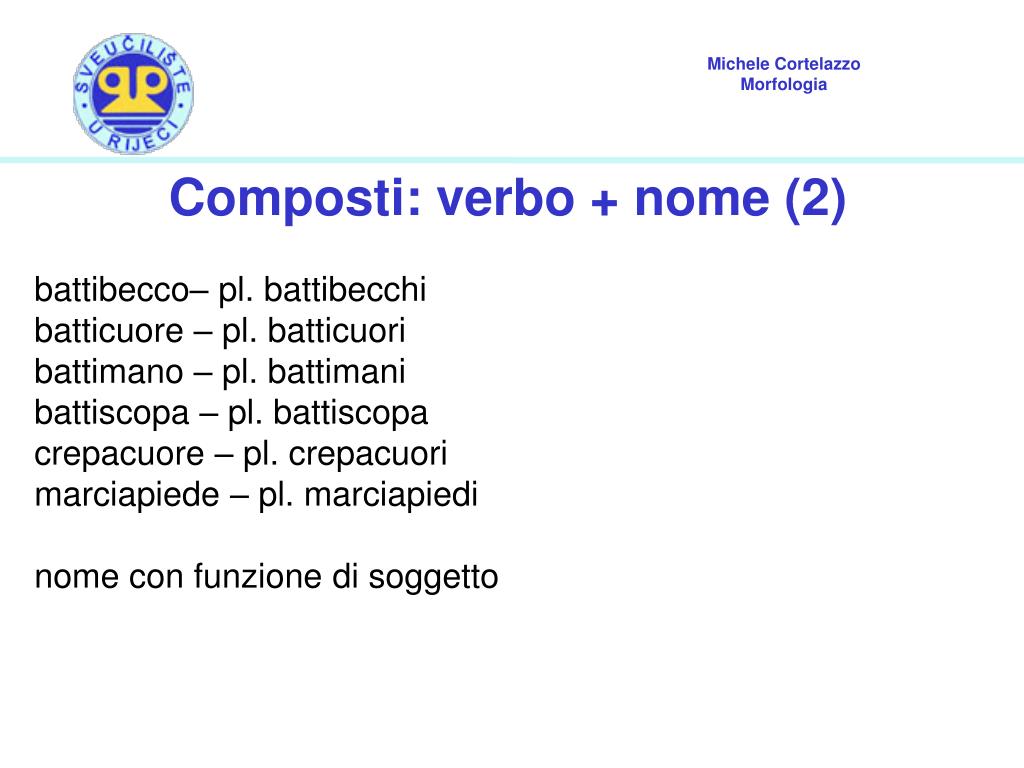 SVEUČILIŠTE U RIJECI

Michele Cortelazzo
Morfologia

Composti: verbo + nome (2)

battibecco– pl. battibecchi
batticuore – pl. batticuori
battimano – pl. battimani
battiscopa – pl. battiscopa
crepacuore – pl. crepacuori
marciapiede – pl. marciapiedi

nome con funzione di soggetto